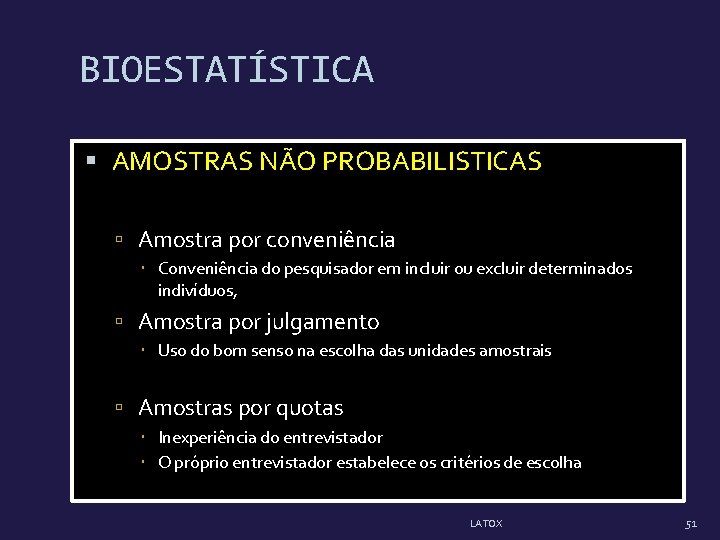 BIOESTATÍSTICA

AMOSTRAS NÃO PROBABILISTICAS

Amostra por conveniência

Conveniência do pesquisador em incluir ou excluir determinados indivíduos,

Amostra por julgamento

Uso do bom senso na escolha das unidades amostrais

Amostras por quotas

Inexperiência do entrevistador

O próprio entrevistador estabelece os critérios de escolha

LATOX

51